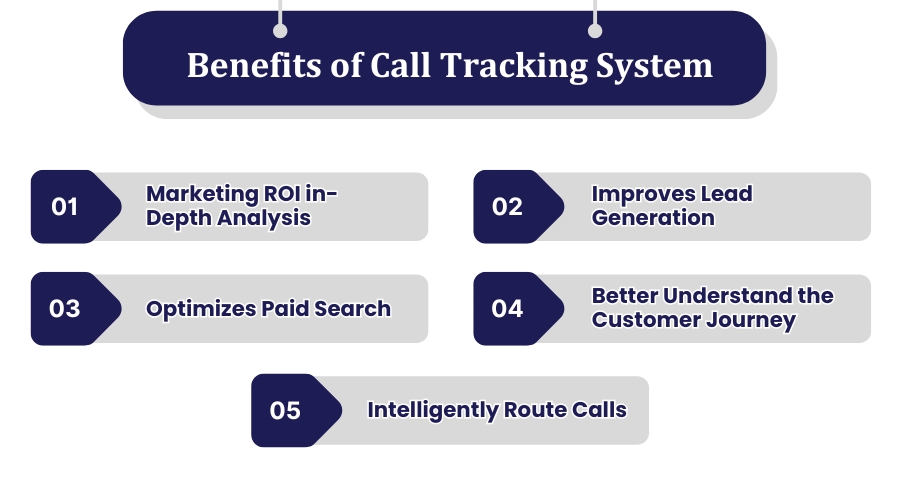 Benefits of Call Tracking System

01 Marketing ROI in-Depth Analysis

02 Improves Lead Generation

03 Optimizes Paid Search

04 Better Understand the Customer Journey

05 Intelligently Route Calls